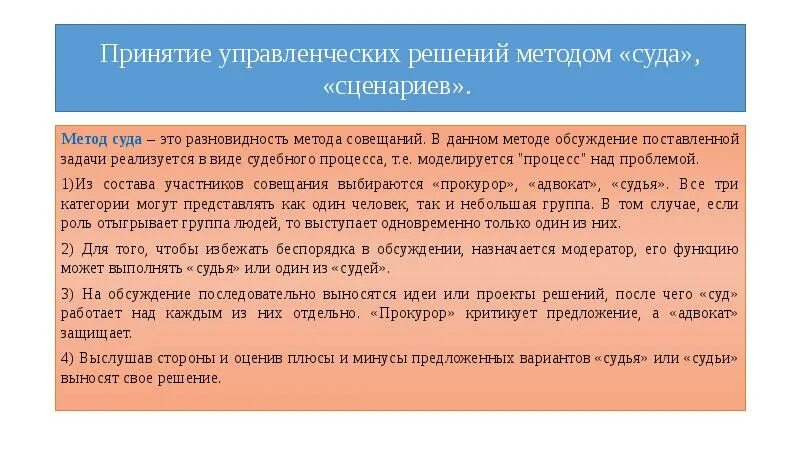 Принятие управленческих решений методом «суда», «сценариев».

Метод суда – это разновидность метода совещаний. В данном методе обсуждение поставленной задачи реализуется в виде судебного процесса, т.е. моделируется "процесс" над проблемой.

1)Из состава участников совещания выбираются «прокурор», «адвокат», «судья». Все три категории могут представлять как один человек, так и небольшая группа. В том случае, если роль отыгрывает группа людей, то выступает одновременно только один из них.

2) Для того, чтобы избежать беспорядка в обсуждении, назначается модератор, его функцию может выполнять «судья» или один из «судей».

3) На обсуждение последовательно выносятся идеи или проекты решений, после чего «суд» работает над каждым из них отдельно. «Прокурор» критикует предложение, а «адвокат» защищает.

4) Выслушав стороны и оценив плюсы и минусы предложенных вариантов «судья» или «судьи» выносят свое решение.